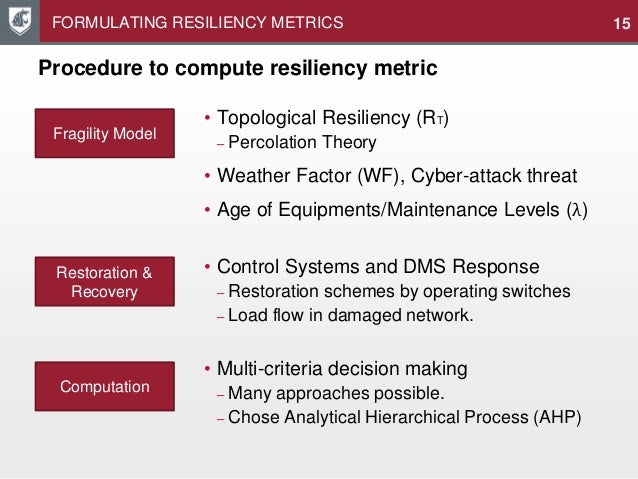 FORMULATING RESILIENCY METRICS

15

Procedure to compute resiliency metric

Fragility Model

• Topological Resiliency ($R_T$)
– Percolation Theory

• Weather Factor (WF), Cyber-attack threat

• Age of Equipments/Maintenance Levels ($\lambda$)

Restoration & Recovery

• Control Systems and DMS Response
– Restoration schemes by operating switches
– Load flow in damaged network.

Computation

• Multi-criteria decision making
– Many approaches possible.
– Chose Analytical Hierarchical Process (AHP)